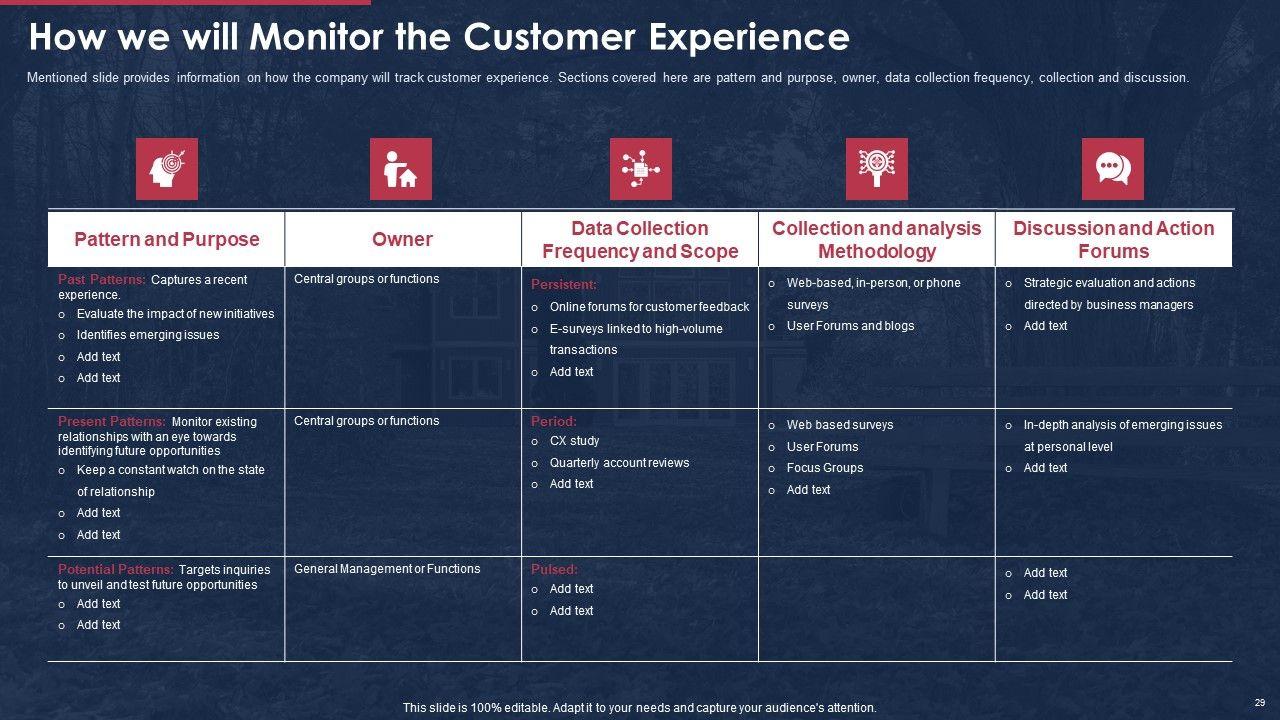 How we will Monitor the Customer Experience

Mentioned slide provides information on how the company will track customer experience. Sections covered here are pattern and purpose, owner, data collection frequency, collection and discussion.

| Pattern and Purpose | Owner | Data Collection Frequency and Scope | Collection and analysis Methodology | Discussion and Action Forums |
|---|---|---|---|---|
| Past Patterns: Captures a recent experience. o Evaluate the impact of new initiatives o Identifies emerging issues o Add text o Add text | Central groups or functions | Persistent: o Online forums for customer feedback o E-surveys linked to high-volume transactions o Add text | o Web-based, in-person, or phone surveys o User Forums and blogs | o Strategic evaluation and actions directed by business managers o Add text |
| Present Patterns: Monitor existing relationships with an eye towards identifying future opportunities o Keep a constant watch on the state of relationship o Add text o Add text | Central groups or functions | Period: o CX study o Quarterly account reviews o Add text | o Web based surveys o User Forums o Focus Groups o Add text | o In-depth analysis of emerging issues at personal level o Add text |
| Potential Patterns: Targets inquiries to unveil and test future opportunities o Add text o Add text | General Management or Functions | Pulsed: o Add text o Add text | | o Add text o Add text |

This slide is 100% editable. Adapt it to your needs and capture your audience's attention.

29